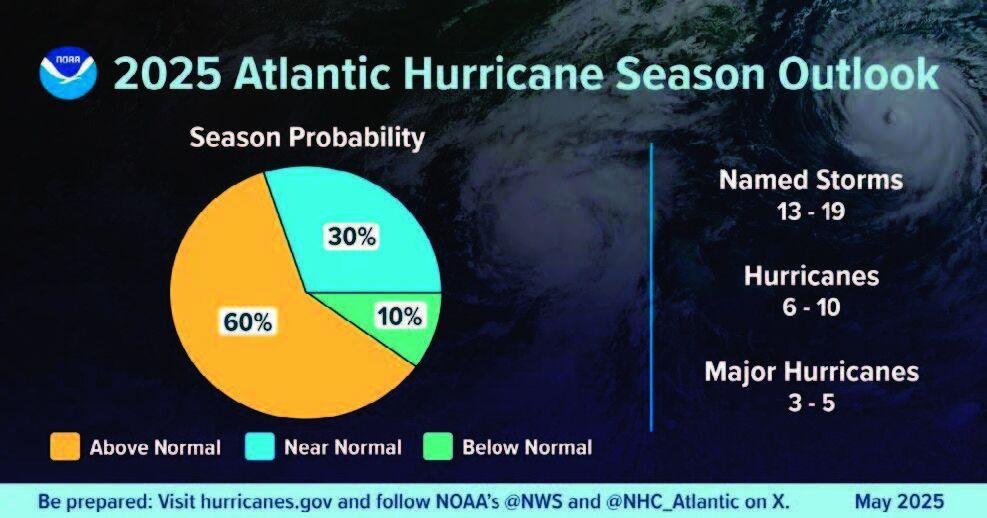 NOAA

2025 Atlantic Hurricane Season Outlook

Season Probability

30%

60%

10%

Above Normal

Near Normal

Below Normal

Named Storms
13 - 19

Hurricanes
6 - 10

Major Hurricanes
3 - 5

Be prepared: Visit hurricanes.gov and follow NOAA's @NWS and @NHC_Atlantic on X.

May 2025